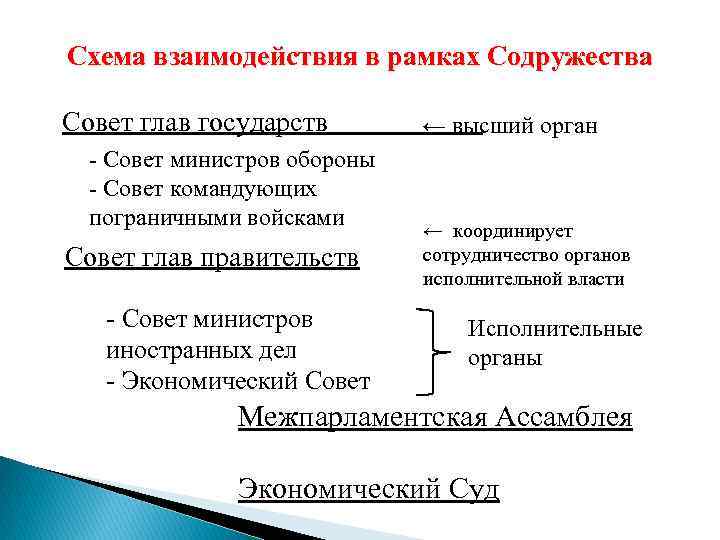 Схема взаимодействия в рамках Содружества

Совет глав государств ← высший орган

- Совет министров обороны
- Совет командующих пограничными войсками

Совет глав правительств ← координирует сотрудничество органов исполнительной власти

- Совет министров иностранных дел
- Экономический Совет

Исполнительные органы

Межпарламентская Ассамблея

Экономический Суд